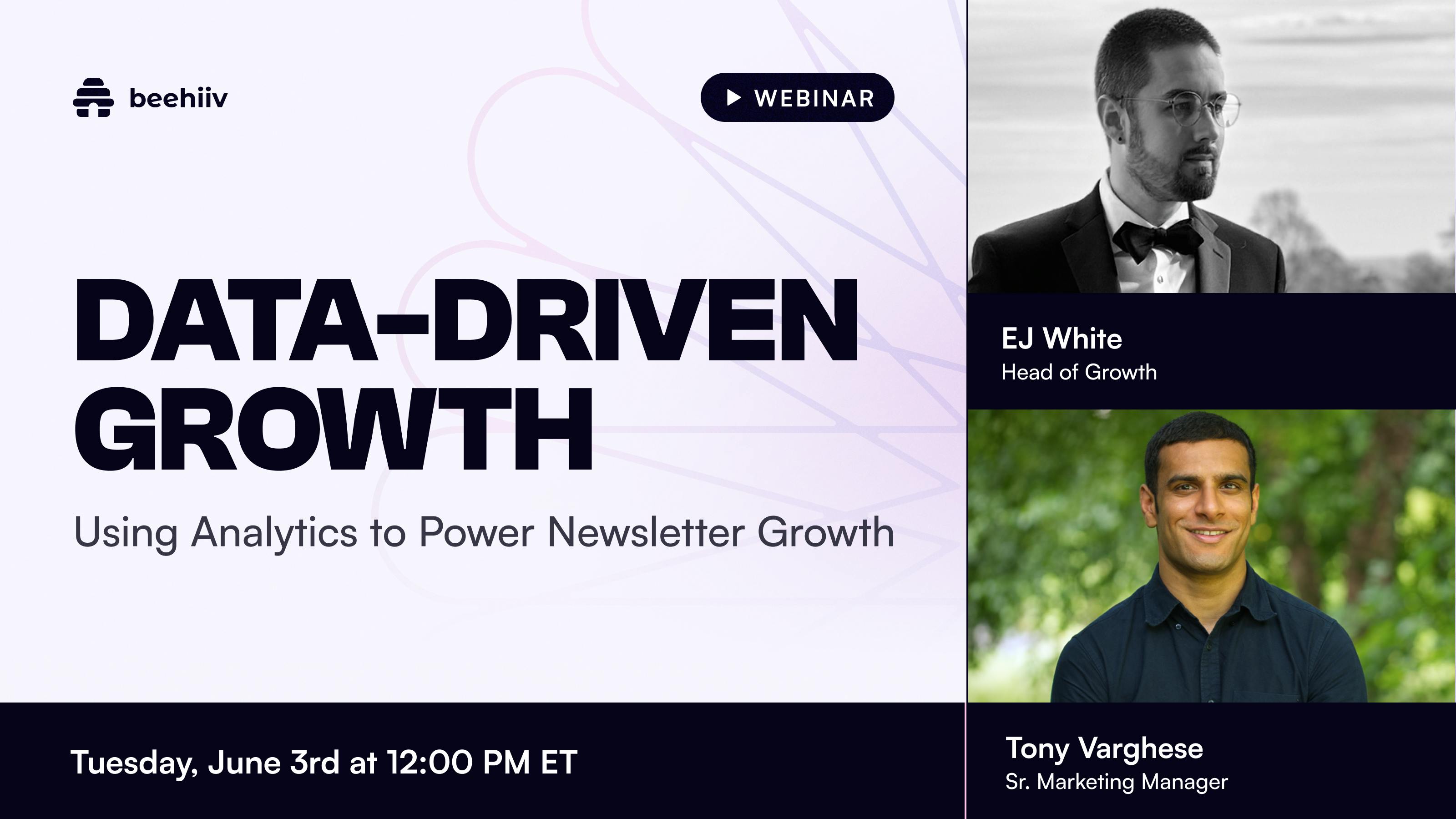 beehiiv

WEBINAR

DATA-DRIVEN GROWTH

Using Analytics to Power Newsletter Growth

Tuesday, June 3rd at 12:00 PM ET

EJ White
Head of Growth

Tony Varghese
Sr. Marketing Manager